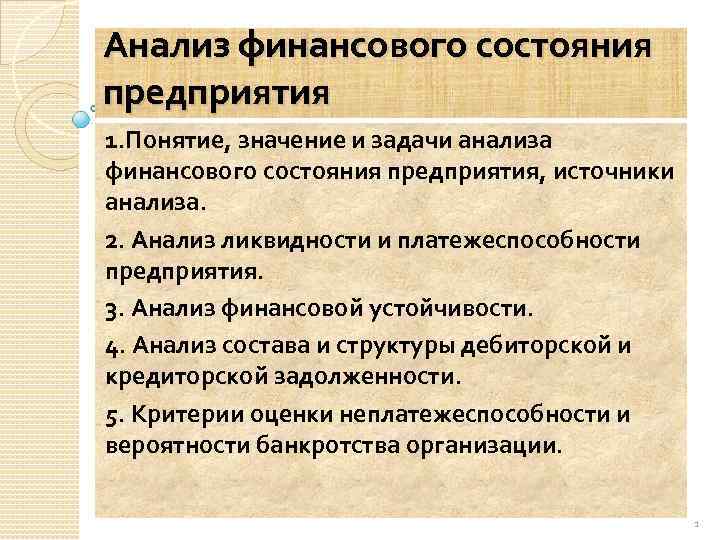 Анализ финансового состояния предприятия

1.Понятие, значение и задачи анализа финансового состояния предприятия, источники анализа.

2. Анализ ликвидности и платежеспособности предприятия.

3. Анализ финансовой устойчивости.

4. Анализ состава и структуры дебиторской и кредиторской задолженности.

5. Критерии оценки неплатежеспособности и вероятности банкротства организации.

1